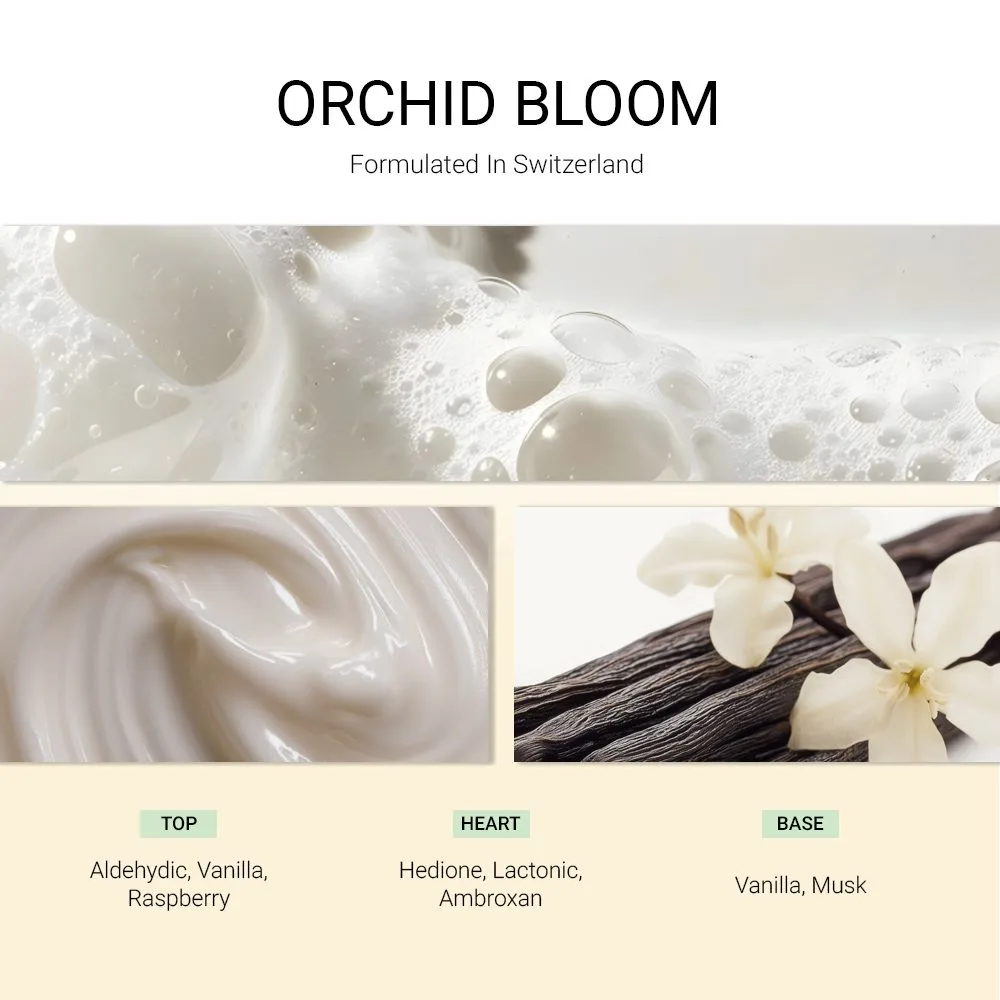 ORCHID BLOOM
Formulated In Switzerland

TOP
Aldehydic, Vanilla, Raspberry

HEART
Hedione, Lactonic, Ambroxan

BASE
Vanilla, Musk